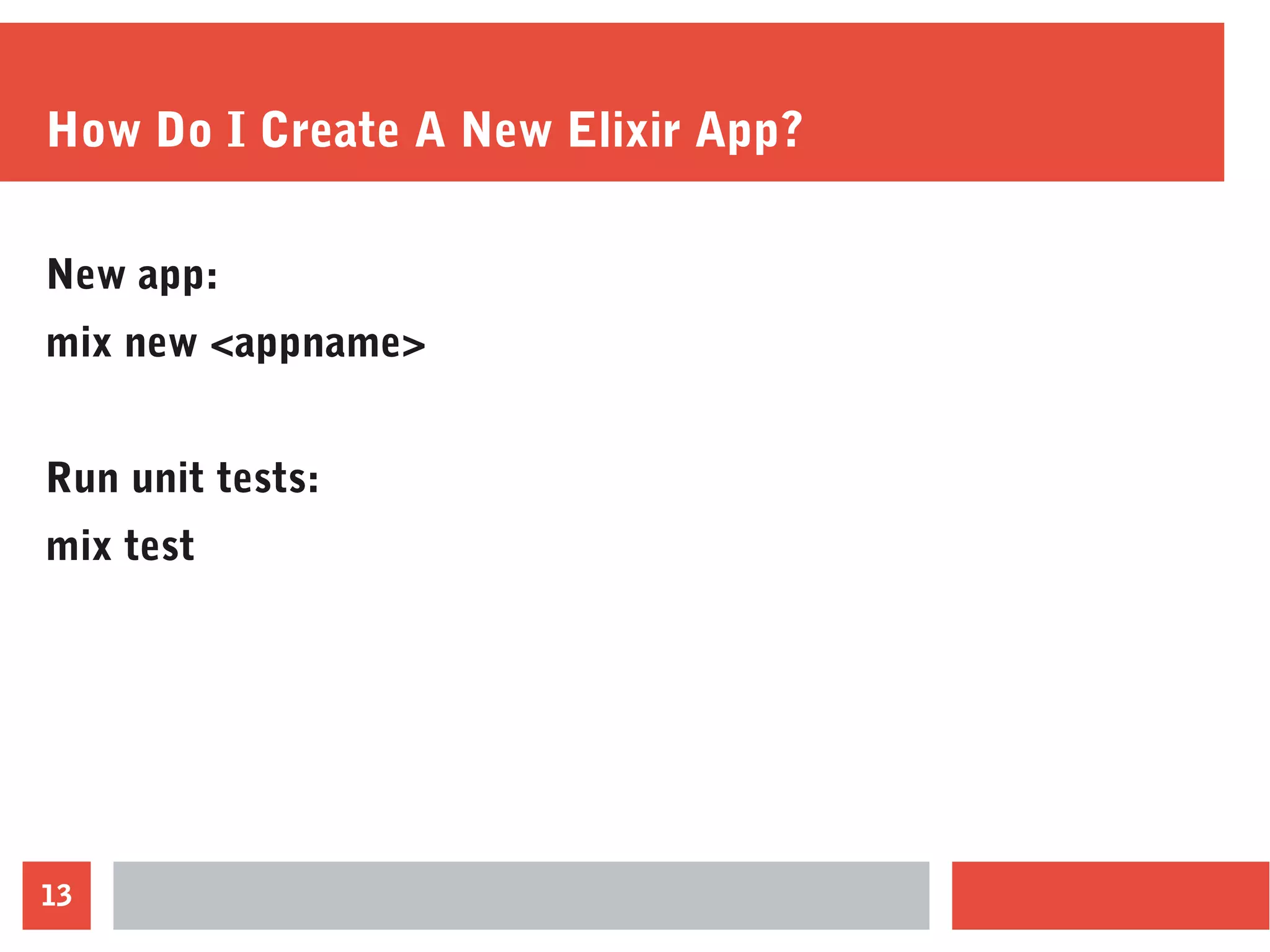 How Do I Create A New Elixir App?

New app:

mix new <appname>

Run unit tests:

mix test

13